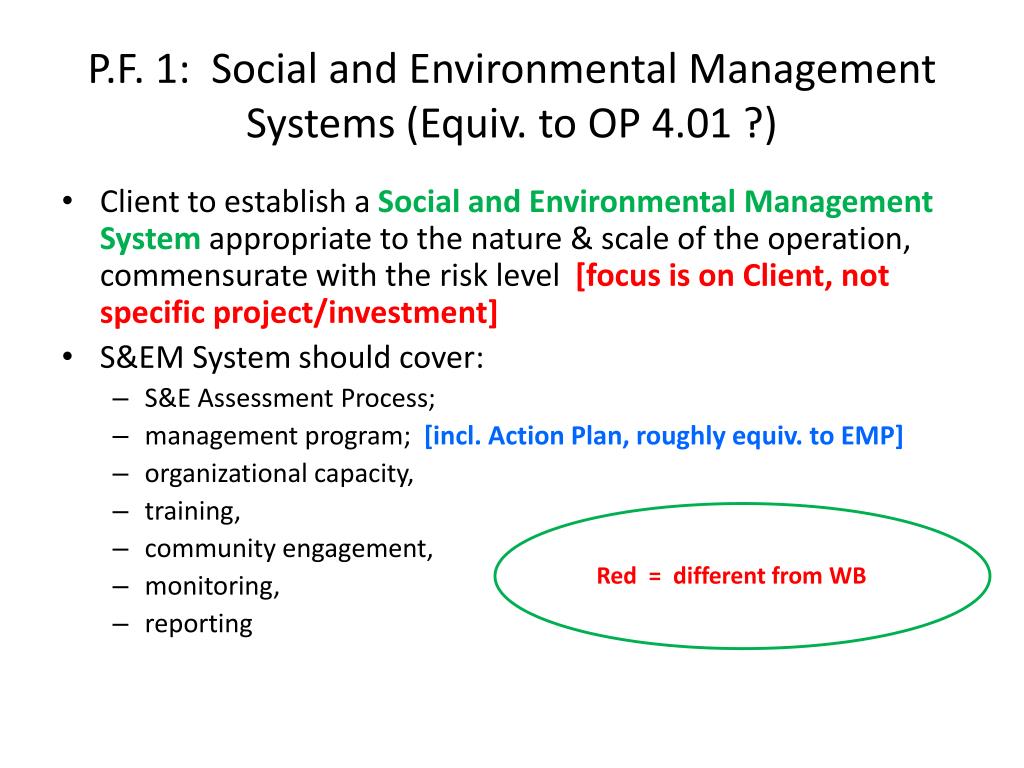 P.F. 1: Social and Environmental Management Systems (Equiv. to OP 4.01 ?)

• Client to establish a Social and Environmental Management System appropriate to the nature & scale of the operation, commensurate with the risk level [focus is on Client, not specific project/investment]

• S&EM System should cover:
– S&E Assessment Process;
– management program; [incl. Action Plan, roughly equiv. to EMP]
– organizational capacity,
– training,
– community engagement,
– monitoring,
– reporting

Red = different from WB